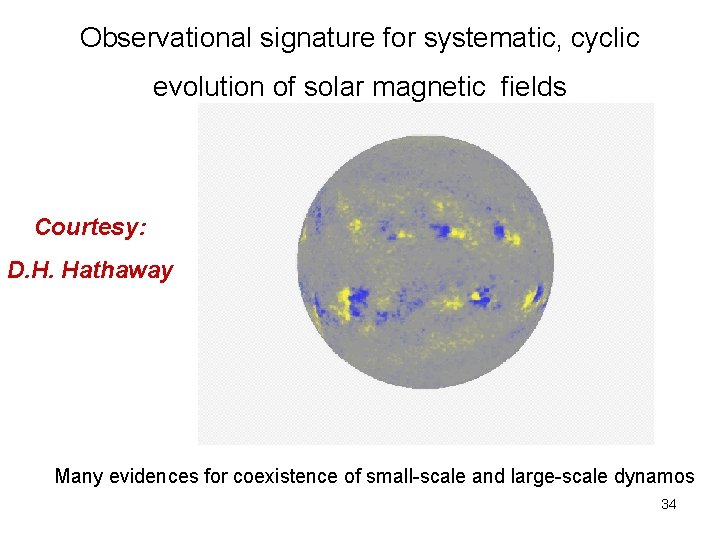 Observational signature for systematic, cyclic evolution of solar magnetic fields

Courtesy:
D.H. Hathaway

Many evidences for coexistence of small-scale and large-scale dynamos

34